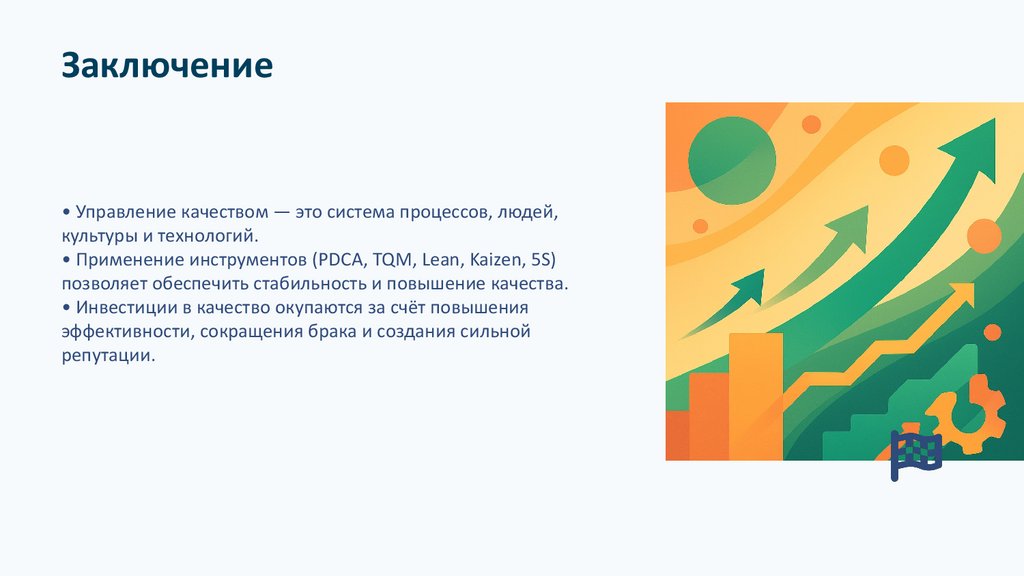 Заключение

• Управление качеством — это система процессов, людей, культуры и технологий.
• Применение инструментов (PDCA, TQM, Lean, Kaizen, 5S) позволяет обеспечить стабильность и повышение качества.
• Инвестиции в качество окупаются за счёт повышения эффективности, сокращения брака и создания сильной репутации.